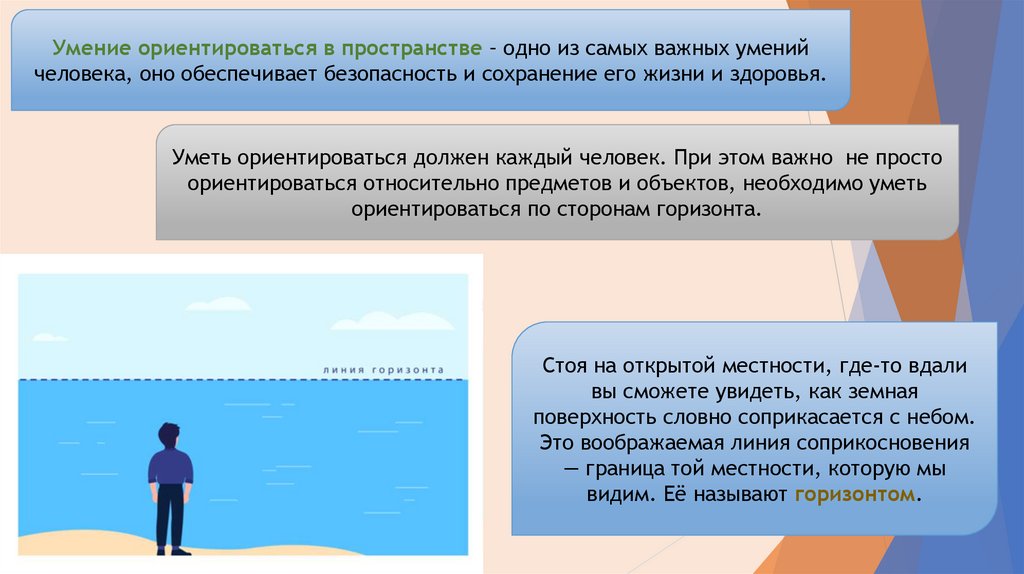 Умение ориентироваться в пространстве – одно из самых важных умений человека, оно обеспечивает безопасность и сохранение его жизни и здоровья.

Уметь ориентироваться должен каждый человек. При этом важно не просто ориентироваться относительно предметов и объектов, необходимо уметь ориентироваться по сторонам горизонта.

линия горизонта

Стоя на открытой местности, где-то вдали вы сможете увидеть, как земная поверхность словно соприкасается с небом. Это воображаемая линия соприкосновения — граница той местности, которую мы видим. Её называют горизонтом.